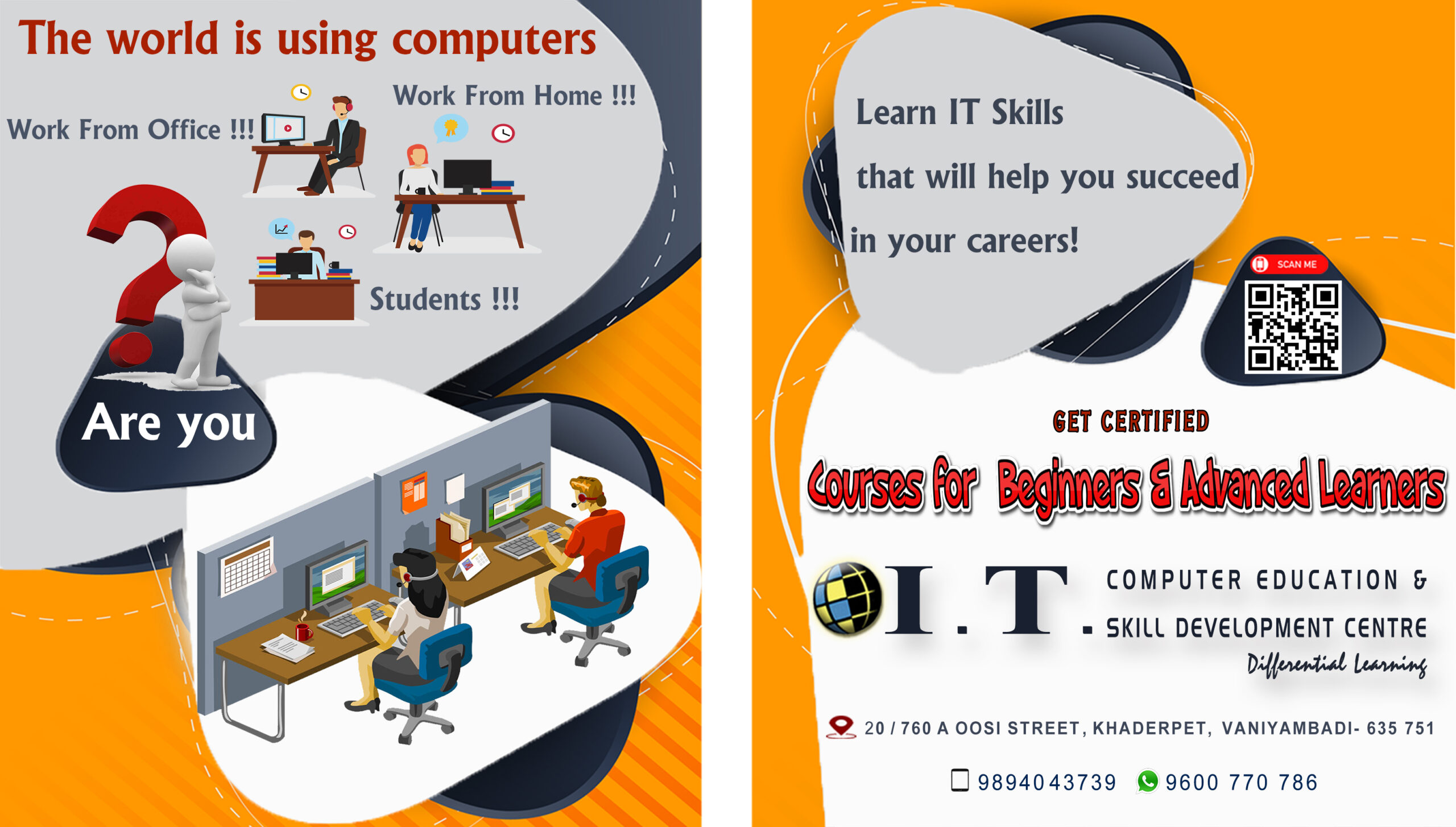 The world is using computers

Work From Office !!!

Work From Home !!!

Students !!!

Are you

Learn IT Skills

that will help you succeed

in your careers!

SCAN ME

GET CERTIFIED

Courses for Beginners & Advanced Learners

I.T. COMPUTER EDUCATION & SKILL DEVELOPMENT CENTRE

Differential Learning

20 / 760 A OOSI STREET, KHADERPET, VANIYAMBADI- 635 751

9894043739 9600 770 786